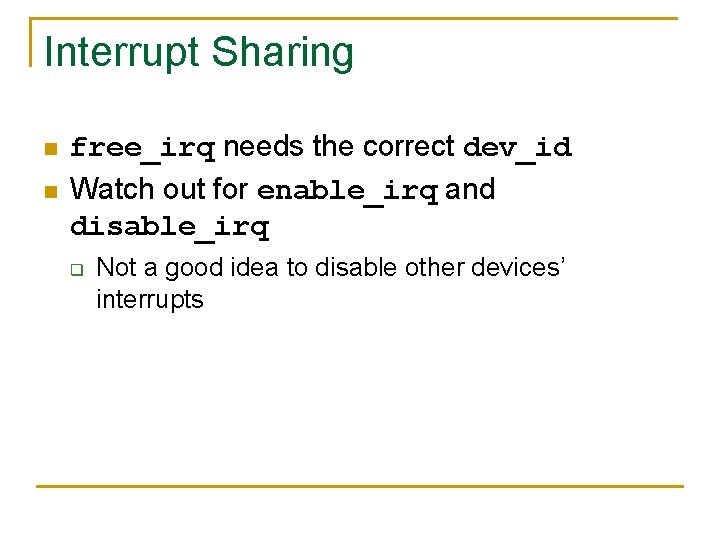 Interrupt Sharing

free_irq needs the correct dev_id

Watch out for enable_irq and disable_irq

Not a good idea to disable other devices' interrupts